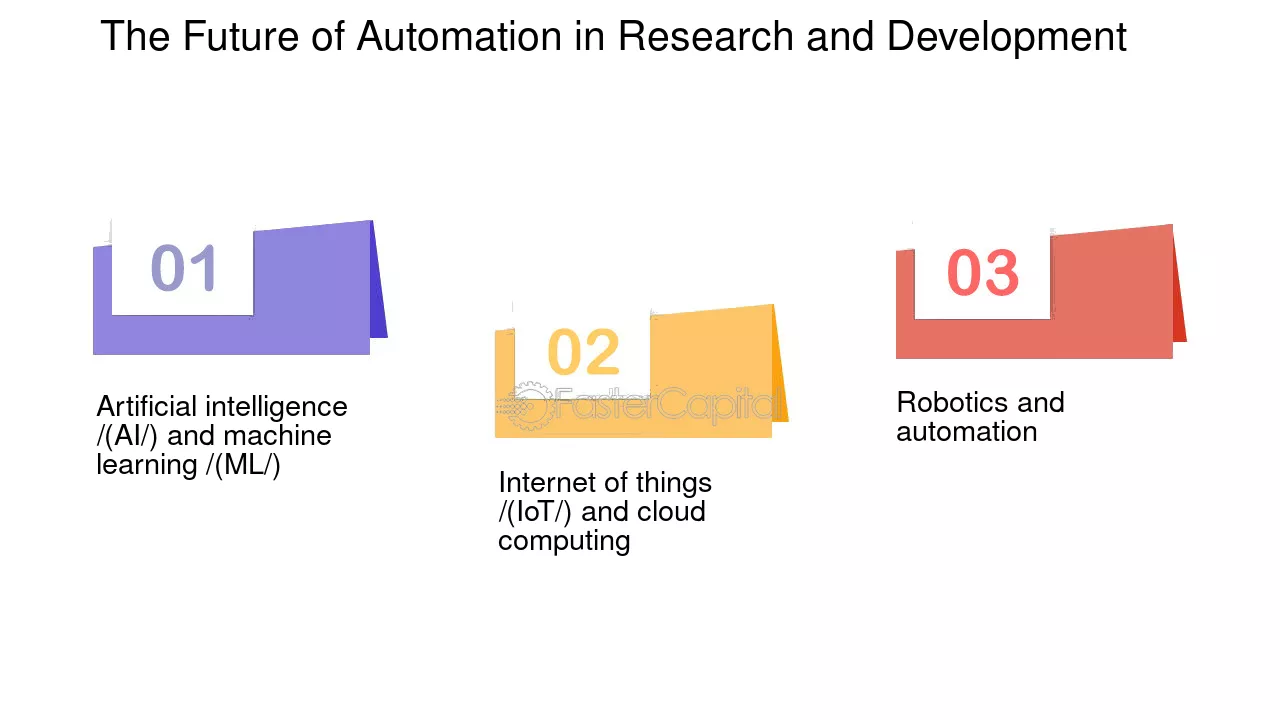 The Future of Automation in Research and Development

01

Artificial intelligence /(AI/) and machine learning /(ML/)

02

Internet of things /(IoT/) and cloud computing

03

Robotics and automation

FasterCapital